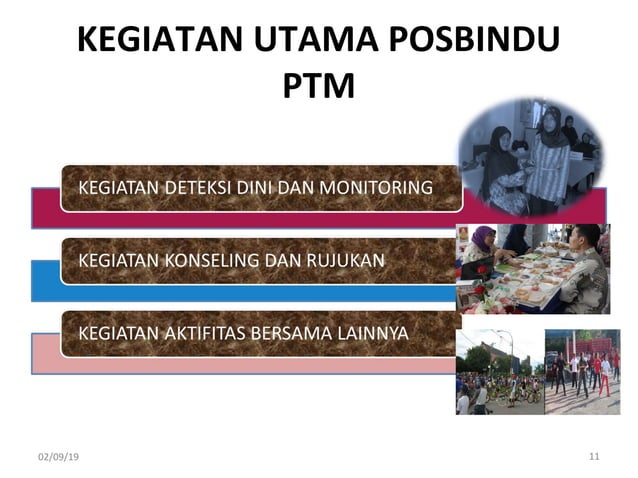 KEGIATAN UTAMA POSBINDU PTM

KEGIATAN DETEKSI DINI DAN MONITORING

KEGIATAN KONSELING DAN RUJUKAN

KEGIATAN AKTIFITAS BERSAMA LAINNYA

02/09/19

11